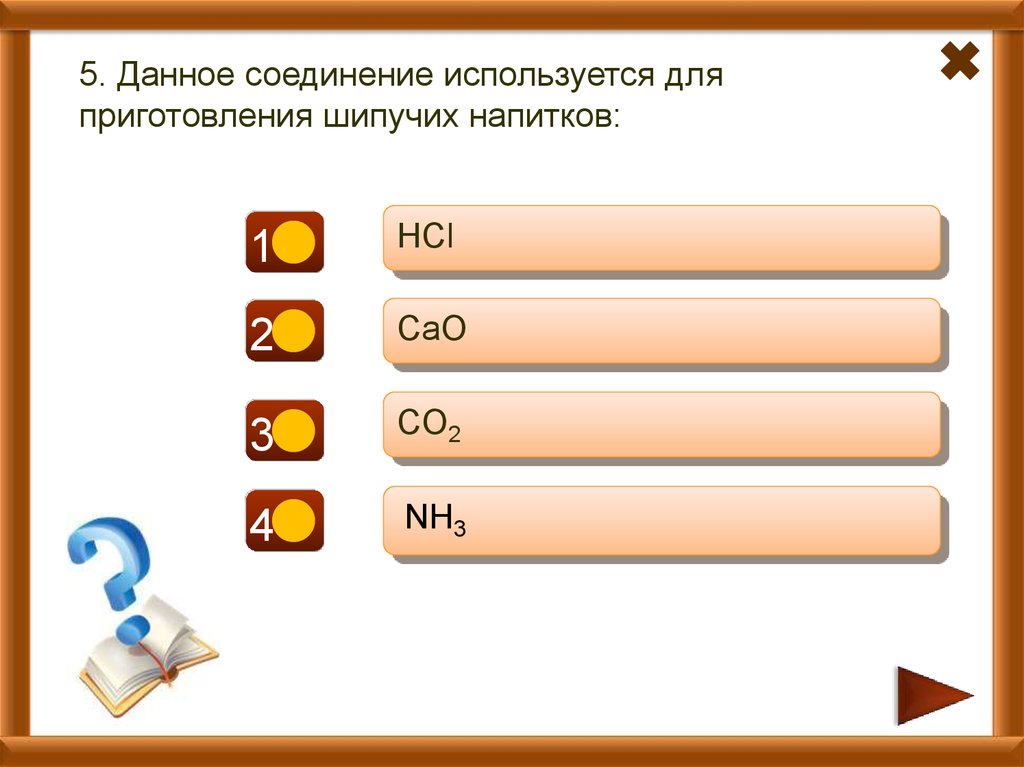 5. Данное соединение используется для приготовления шипучих напитков:

1 $HCl$

2 $CaO$

3 $CO_2$

4 $NH_3$